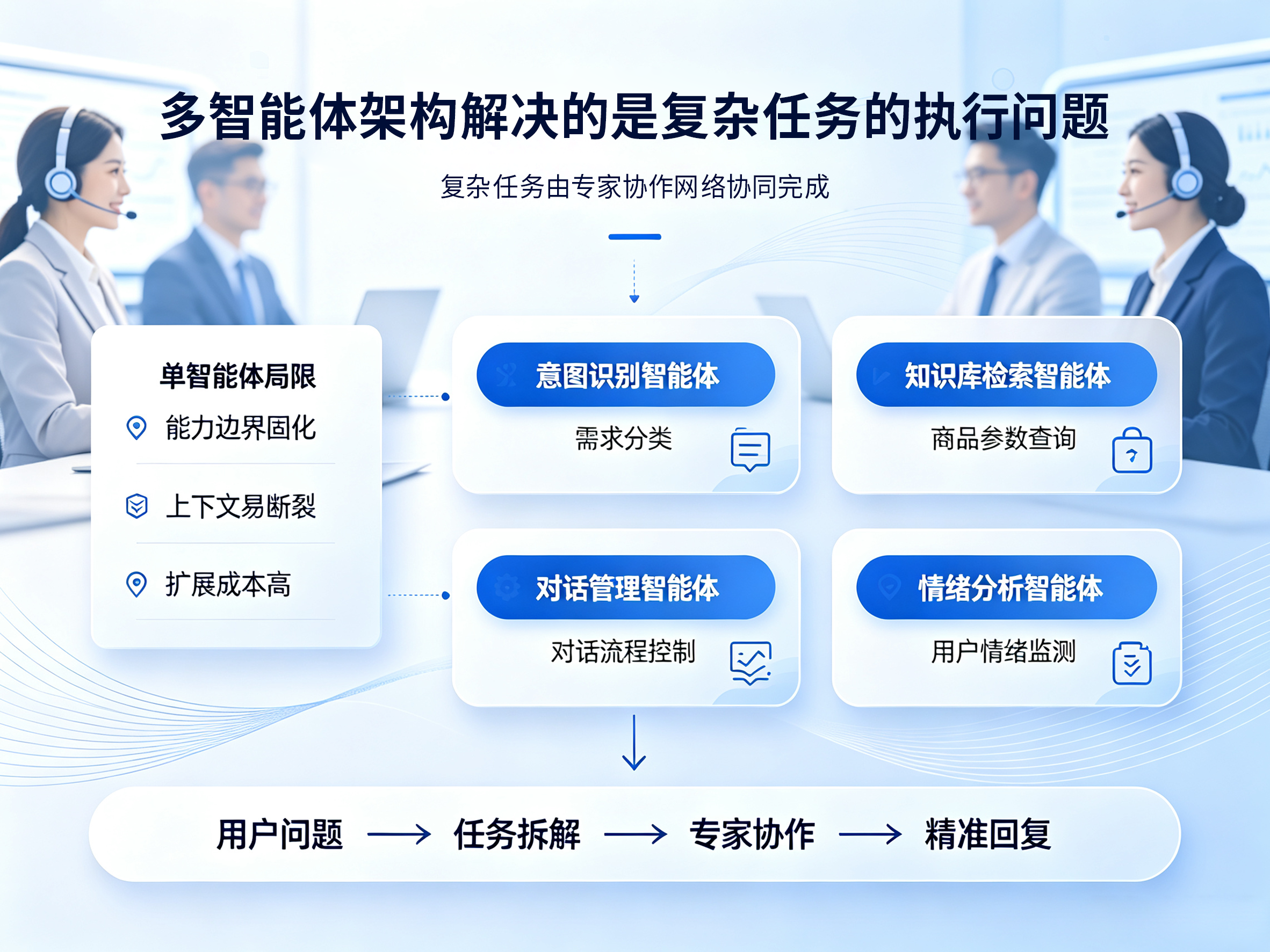 多智能体架构解决的是复杂任务的执行问题

复杂任务由专家协作网络协同完成

单智能体局限

能力边界固化

上下文易断裂

扩展成本高

意图识别智能体

需求分类

知识库检索智能体

商品参数查询

对话管理智能体

对话流程控制

情绪分析智能体

用户情绪监测

用户问题 → 任务拆解 → 专家协作 → 精准回复